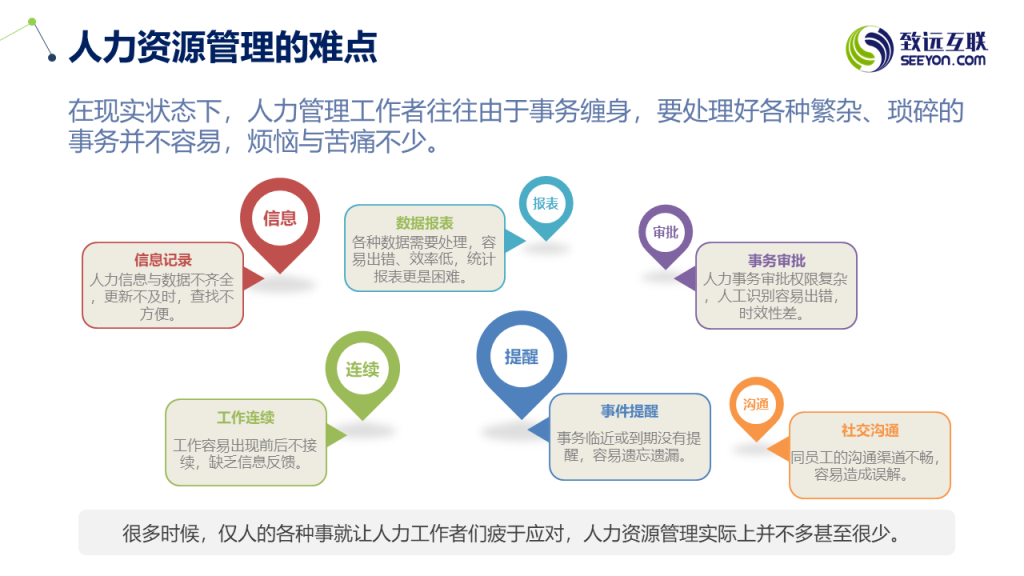 人力资源管理的难点

致远互联
SEEYON.COM

在现实状态下，人力管理工作者往往由于事务缠身，要处理好各种繁杂、琐碎的事务并不容易，烦恼与苦痛不少。

信息

信息记录
人力信息与数据不齐全，更新不及时，查找不方便。

数据报表
各种数据需要处理，容易出错、效率低，统计报表更是困难。

报表

审批

事务审批
人力事务审批权限复杂，人工识别容易出错，时效性差。

连续

工作连续
工作容易出现前后不接续，缺乏信息反馈。

提醒

事件提醒
事务临近或到期没有提醒，容易遗忘遗漏。

沟通

社交沟通
同员工的沟通渠道不畅，容易造成误解。

很多时候，仅人的各种事就让人力工作者们疲于应对，人力资源管理实际上并不多甚至很少。